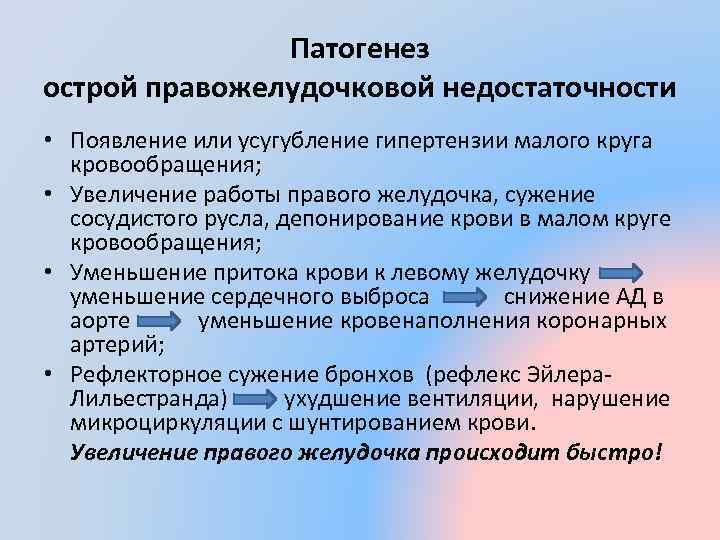 Патогенез
острой правожелудочковой недостаточности

• Появление или усугубление гипертензии малого круга кровообращения;
• Увеличение работы правого желудочка, сужение сосудистого русла, депонирование крови в малом круге кровообращения;
• Уменьшение притока крови к левому желудочку → уменьшение сердечного выброса → снижение АД в аорте → уменьшение кровенаполнения коронарных артерий;
• Рефлекторное сужение бронхов (рефлекс Эйлера-Лильестранда) → ухудшение вентиляции, нарушение микроциркуляции с шунтированием крови.

Увеличение правого желудочка происходит быстро!